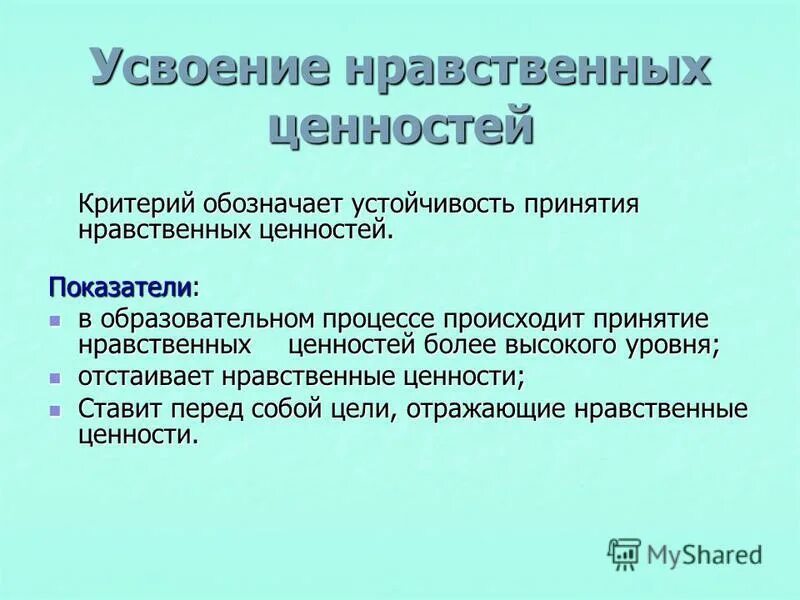 Усвоение нравственных ценностей

Критерий обозначает устойчивость принятия нравственных ценностей.

Показатели:
- в образовательном процессе происходит принятие нравственных ценностей более высокого уровня;
- отстаивает нравственные ценности;
- Ставит перед собой цели, отражающие нравственные ценности.

MyShared